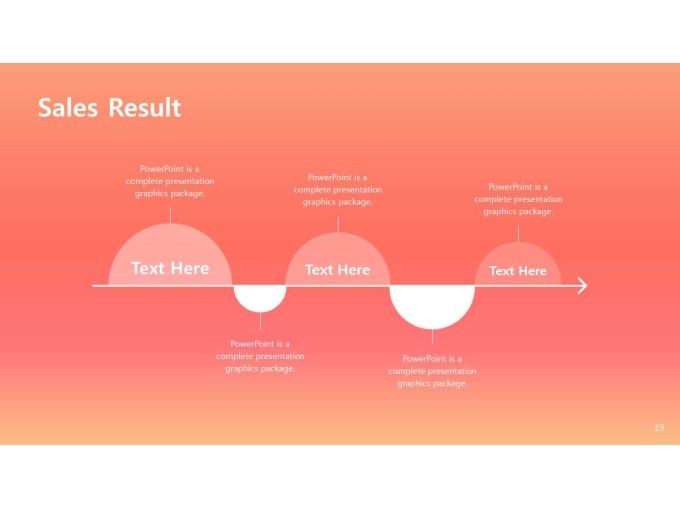 Sales Result

PowerPoint is a complete presentation graphics package.

Text Here

PowerPoint is a complete presentation graphics package.

PowerPoint is a complete presentation graphics package.

Text Here

PowerPoint is a complete presentation graphics package.

PowerPoint is a complete presentation graphics package.

Text Here

19